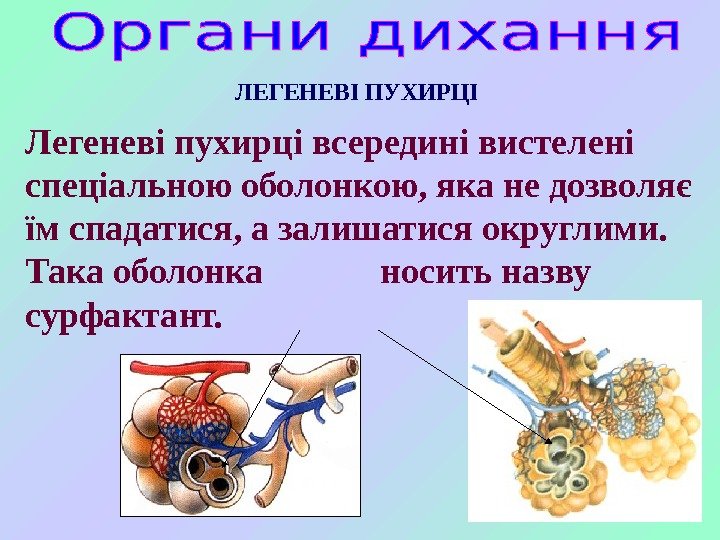 Органи дихання

ЛЕГЕНЕВІ ПУХИРЦІ

Легеневі пухирці всередині вистелені спеціальною оболонкою, яка не дозволяє їм спадатися, а залишатися округлими. Така оболонка носить назву сурфактант.